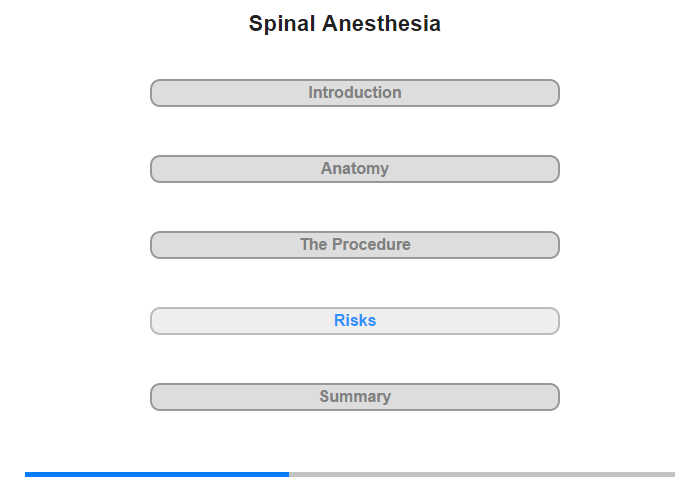 Spinal Anesthesia

Introduction

Anatomy

The Procedure

Risks

Summary